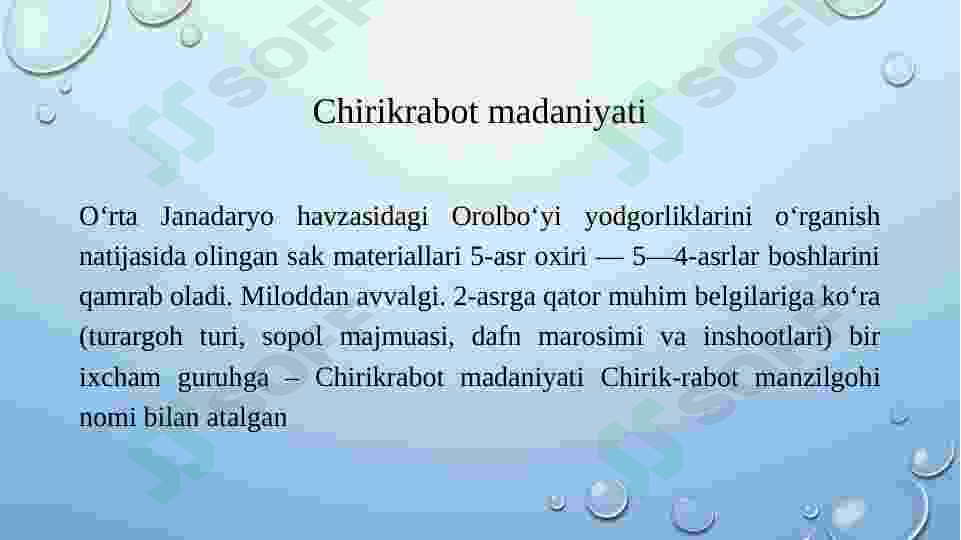 Chirikrabot madaniyati

O‘rta Janadaryo havzasidagi Orolbo‘yi yodgorliklarini o‘rganish natijasida olingan sak materiallari 5-asr oxiri — 5—4-asrlar boshlarini qamrab oladi. Miloddan avvalgi. 2-asrga qator muhim belgilariga ko‘ra (turargoh turi, sopol majmuasi, dafn marosimi va inshootlari) bir ixcham guruhga – Chirikrabot madaniyati Chirik-rabot manzilgohi nomi bilan atalgan